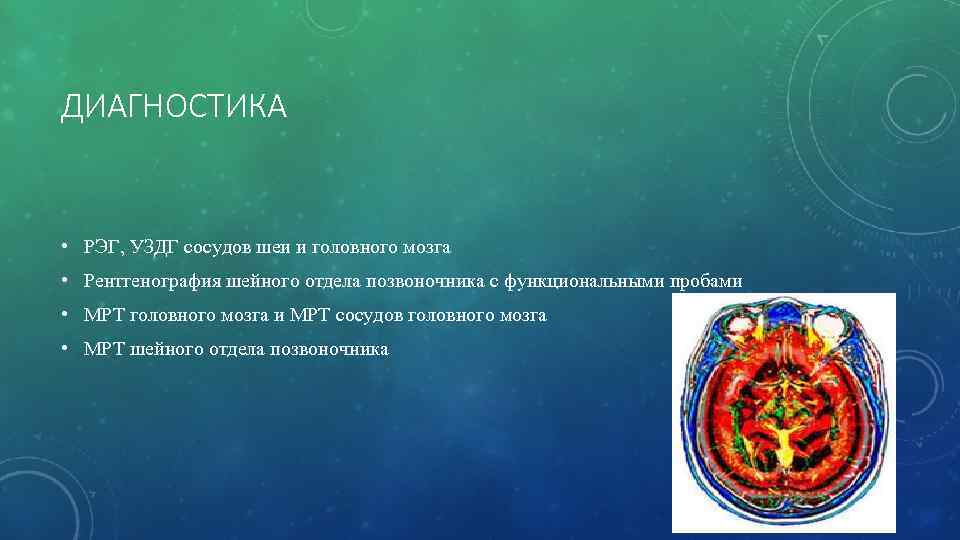 ДИАГНОСТИКА

• РЭГ, УЗДГ сосудов шеи и головного мозга
• Рентгенография шейного отдела позвоночника с функциональными пробами
• МРТ головного мозга и МРТ сосудов головного мозга
• МРТ шейного отдела позвоночника